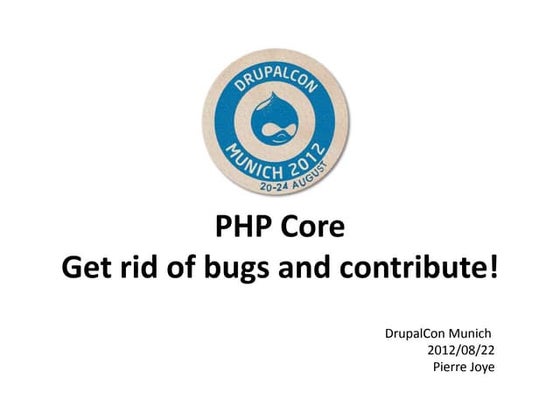 DRUPALCON
MUNICH 2012
20-24 AUGUST

PHP Core
Get rid of bugs and contribute!

DrupalCon Munich
2012/08/22
Pierre Joye